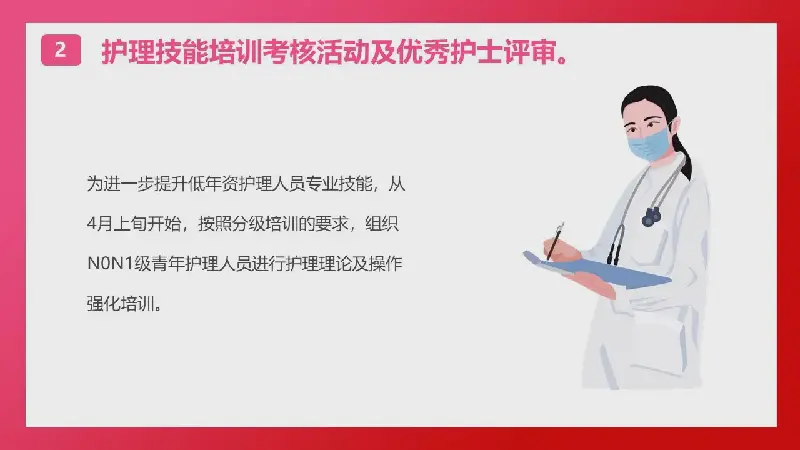 2 护理技能培训考核活动及优秀护士评审。

为进一步提升低年资护理人员专业技能，从4月上旬开始，按照分级培训的要求，组织N0N1级青年护理人员进行护理理论及操作强化培训。